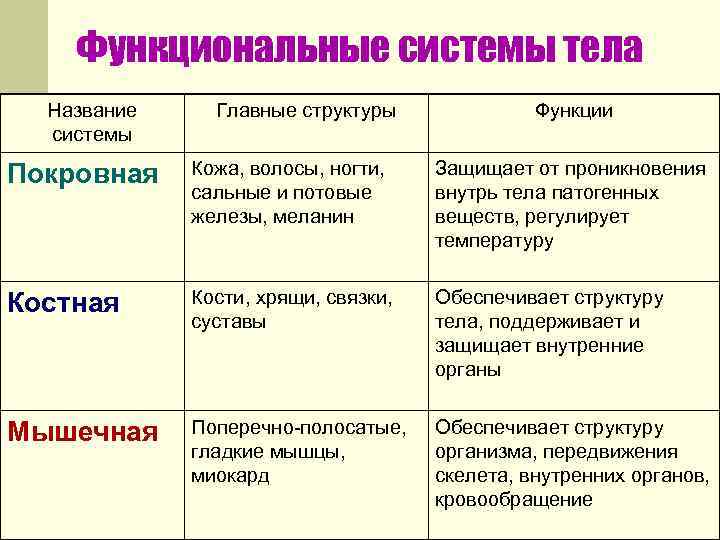 Функциональные системы тела

| Название системы | Главные структуры | Функции |
|---|---|---|
| Покровная | Кожа, волосы, ногти, сальные и потовые железы, меланин | Защищает от проникновения внутрь тела патогенных веществ, регулирует температуру |
| Костная | Кости, хрящи, связки, суставы | Обеспечивает структуру тела, поддерживает и защищает внутренние органы |
| Мышечная | Поперечно-полосатые, гладкие мышцы, миокард | Обеспечивает структуру организма, передвижения скелета, внутренних органов, кровообращение |